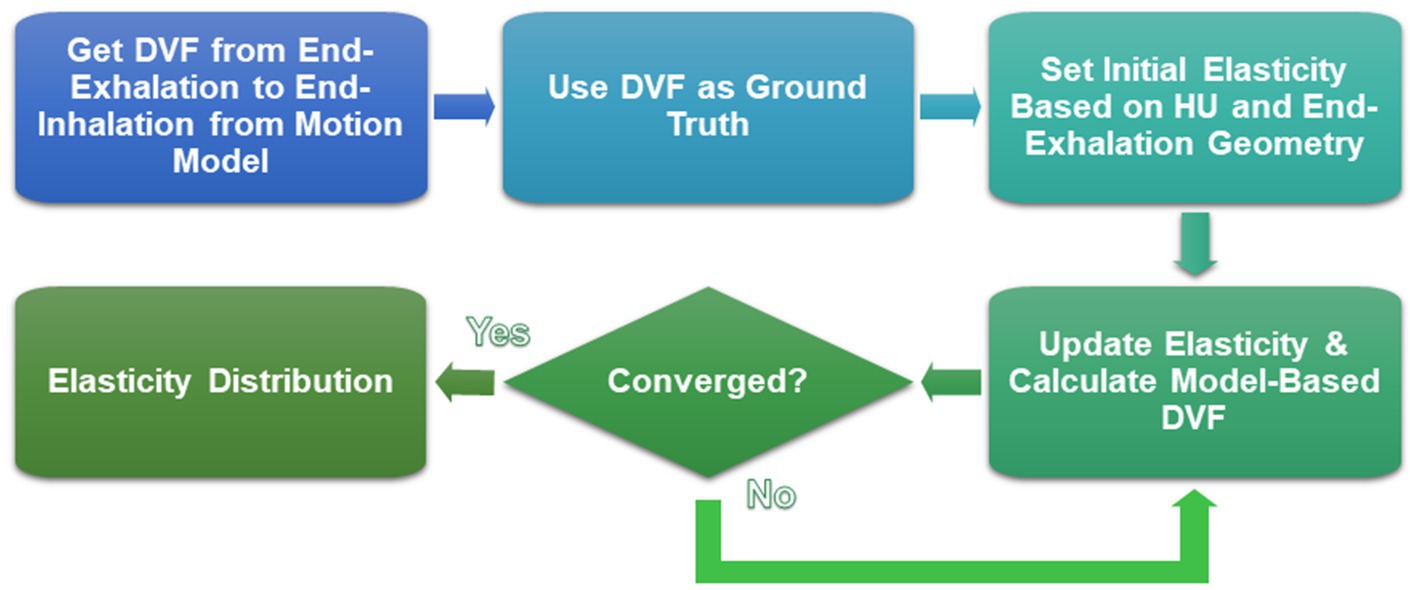 Get DVF from End-Exhalation to End-Inhalation from Motion Model

Use DVF as Ground Truth

Set Initial Elasticity Based on HU and End-Exhalation Geometry

Update Elasticity & Calculate Model-Based DVF

Converged?

Yes

Elasticity Distribution

No